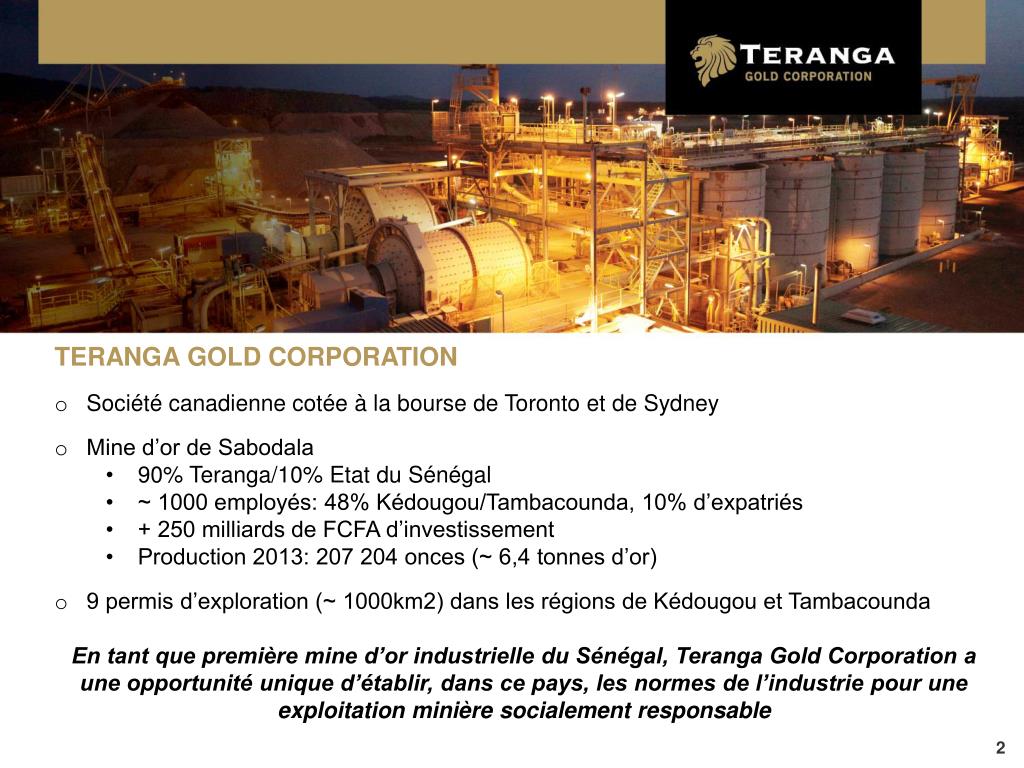 TERANGA
GOLD CORPORATION

TERANGA GOLD CORPORATION

o Société canadienne cotée à la bourse de Toronto et de Sydney

o Mine d’or de Sabodala
• 90% Teranga/10% Etat du Sénégal
• ~ 1000 employés: 48% Kédougou/Tambacounda, 10% d’expatriés
• + 250 milliards de FCFA d’investissement
• Production 2013: 207 204 onces (~ 6,4 tonnes d’or)

o 9 permis d’exploration (~ 1000km2) dans les régions de Kédougou et Tambacounda

En tant que première mine d’or industrielle du Sénégal, Teranga Gold Corporation a une opportunité unique d’établir, dans ce pays, les normes de l’industrie pour une exploitation minière socialement responsable

2